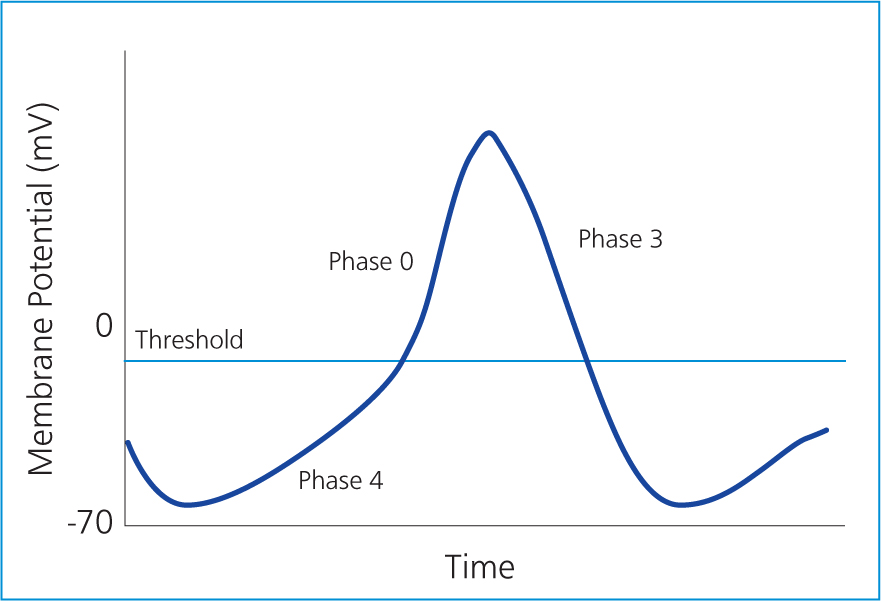 Membrane Potential (mV)

0

-70

Threshold

Phase 0

Phase 3

Phase 4

Time